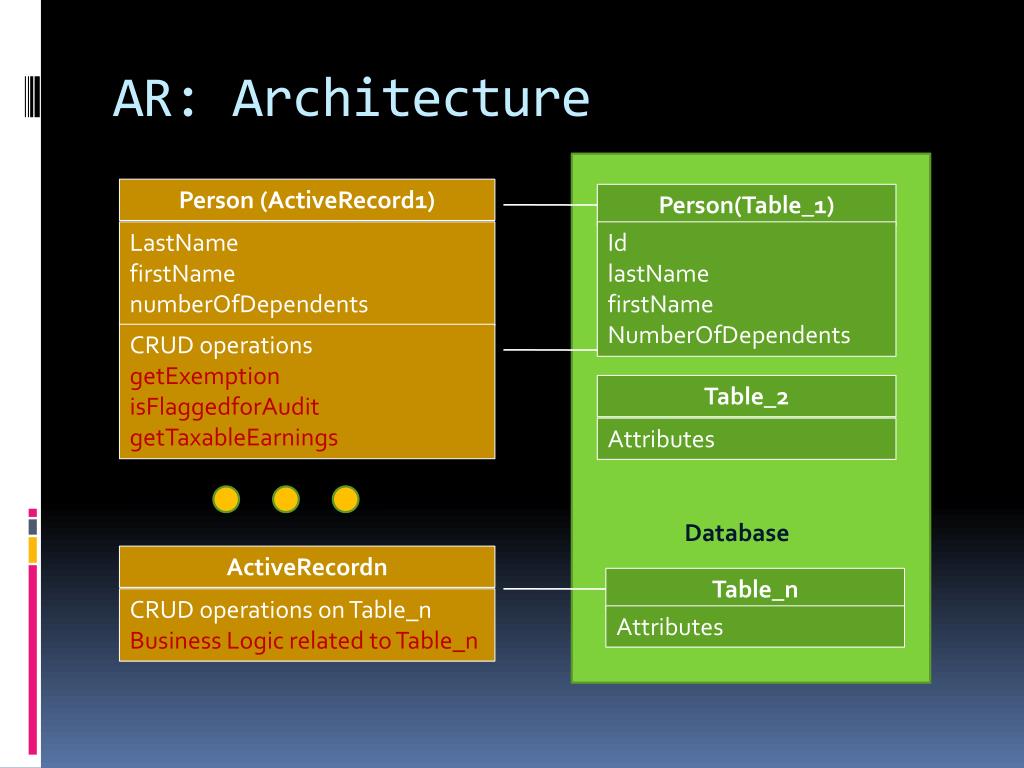 AR: Architecture

Person (ActiveRecord1)

LastName
firstName
numberOfDependents

CRUD operations
getExemption
isFlaggedforAudit
getTaxableEarnings

ActiveRecordn

CRUD operations on Table_n
Business Logic related to Table_n

Person(Table_1)

Id
lastName
firstName
NumberOfDependents

Table_2

Attributes

Database

Table_n

Attributes